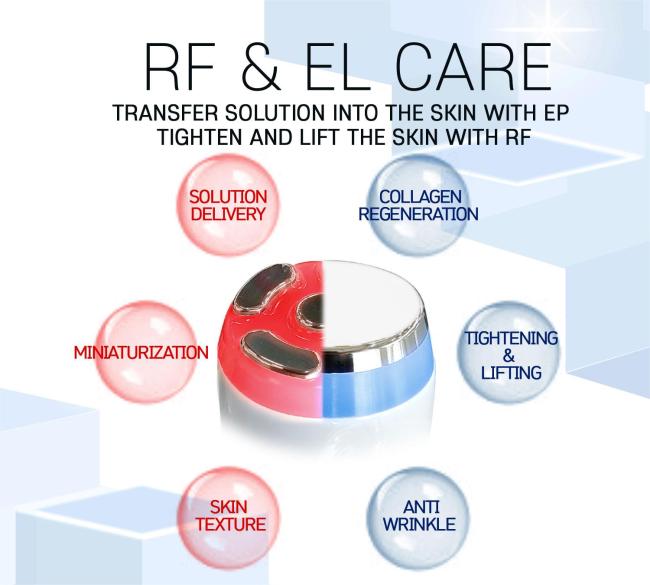 RF & EL CARE

TRANSFER SOLUTION INTO THE SKIN WITH EP
TIGHTEN AND LIFT THE SKIN WITH RF

SOLUTION DELIVERY

COLLAGEN REGENERATION

MINIATURIZATION

TIGHTENING & LIFTING

SKIN TEXTURE

ANTI WRINKLE